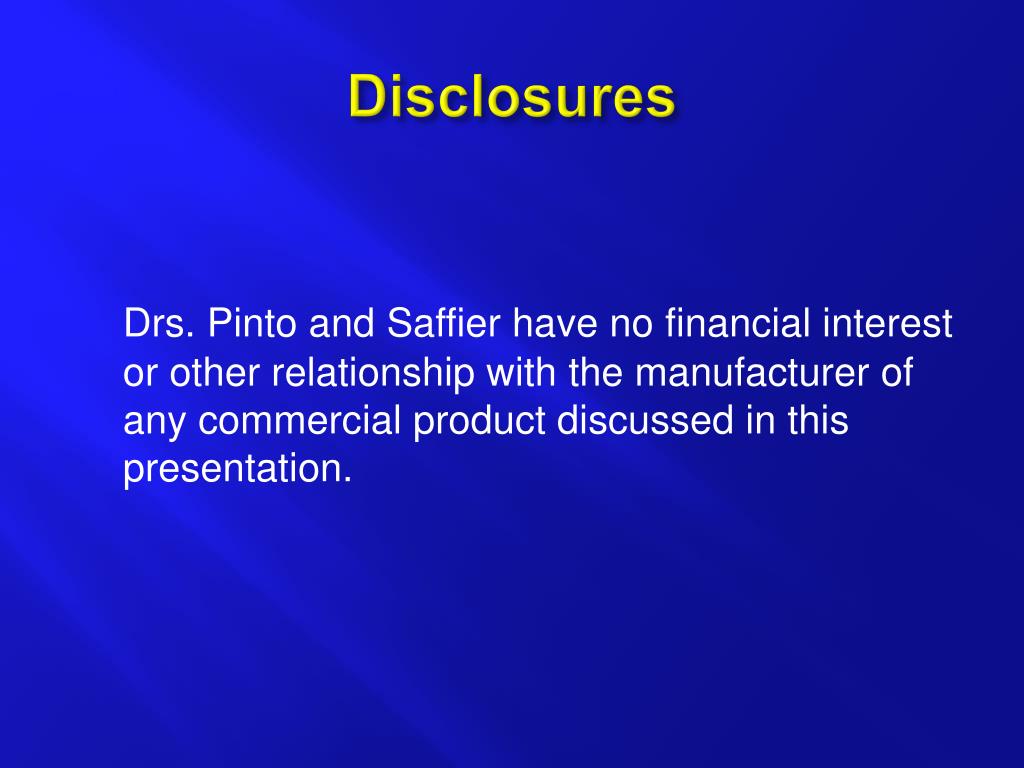 Disclosures

Drs. Pinto and Saffier have no financial interest or other relationship with the manufacturer of any commercial product discussed in this presentation.